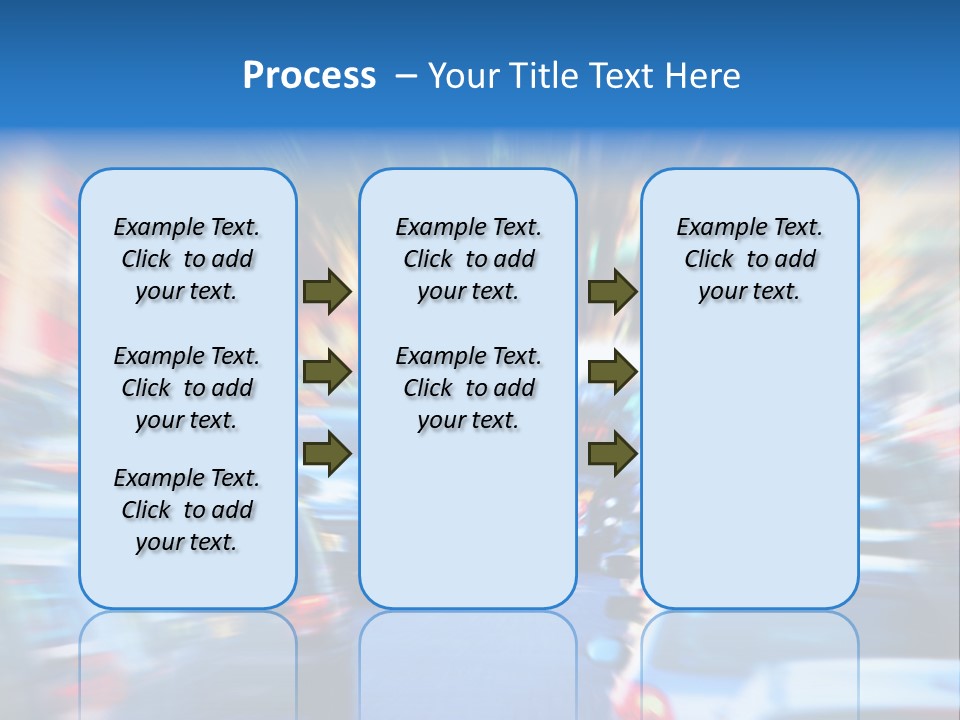 Process – Your Title Text Here

Example Text. Click to add your text.

Example Text. Click to add your text.

Example Text. Click to add your text.

Example Text. Click to add your text.

Example Text. Click to add your text.

Example Text. Click to add your text.